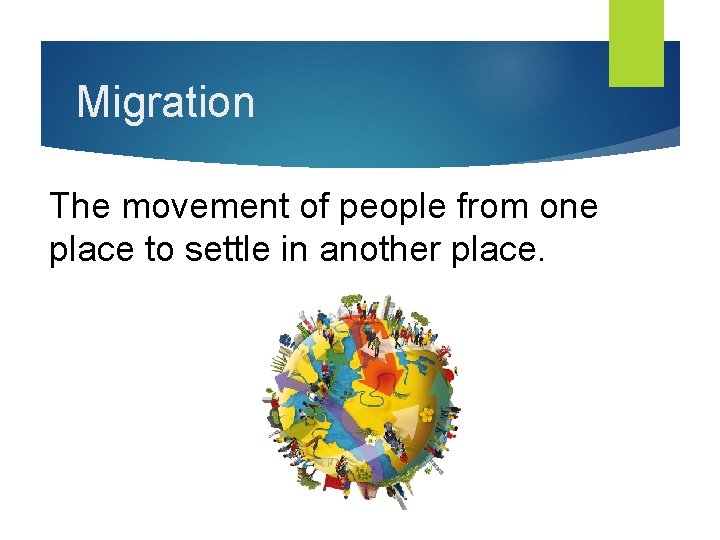 Migration

The movement of people from one place to settle in another place.